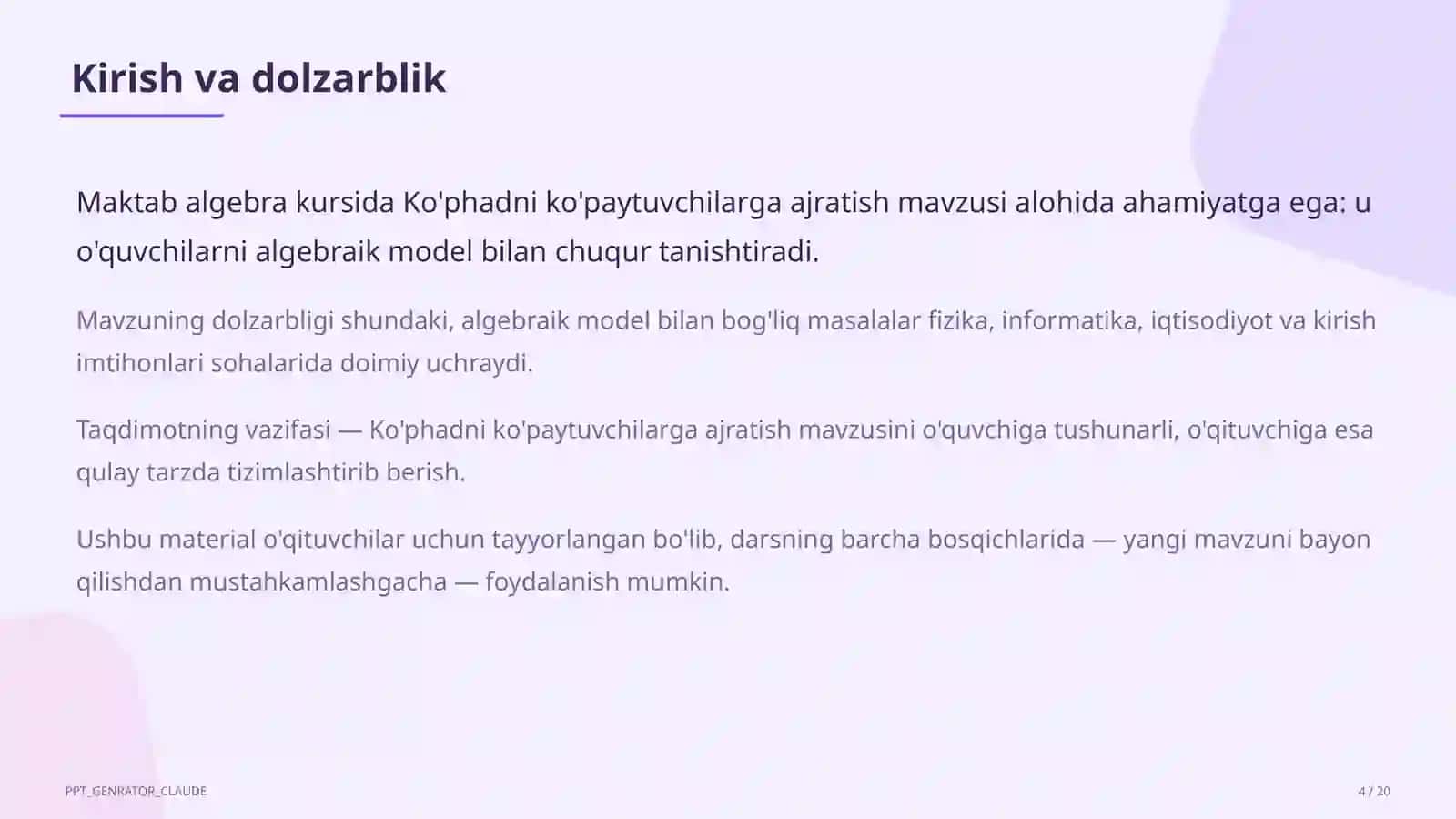 Kirish va dolzarblik

Maktab algebra kursida Ko'phadni ko'paytuvchilarga ajratish mavzusi alohida ahamiyatga ega: u o'quvchilarni algebraik model bilan chuqur tanishtiradi.

Mavzuning dolzarbligi shundaki, algebraik model bilan bog'liq masalalar fizika, informatika, iqtisodiyot va kirish imtihonlari sohalarida doimiy uchraydi.

Taqdimotning vazifasi — Ko'phadni ko'paytuvchilarga ajratish mavzusini o'quvchiga tushunarli, o'qituvchiga esa qulay tarzda tizimlashtirib berish.

Ushbu material o'qituvchilar uchun tayyorlangan bo'lib, darsning barcha bosqichlarida — yangi mavzuni bayon qilishdan mustahkamlashgacha — foydalanish mumkin.

PPT_GENRATOR_CLAUDE

4 / 20